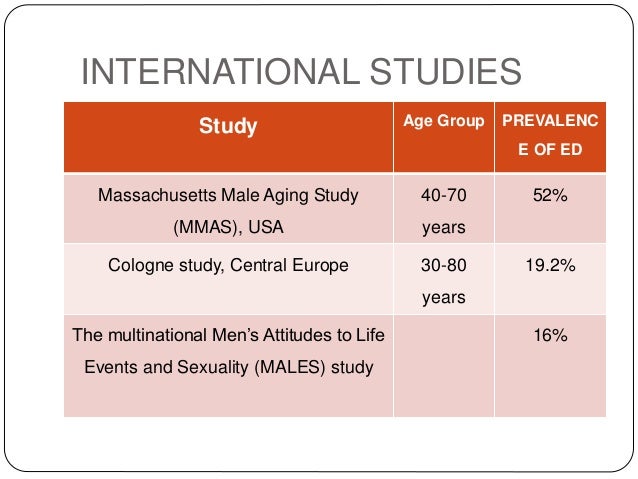 INTERNATIONAL STUDIES

| Study | Age Group | PREVALENCE OF ED |
|---|---|---|
| Massachusetts Male Aging Study (MMAS), USA | 40-70 years | 52% |
| Cologne study, Central Europe | 30-80 years | 19.2% |
| The multinational Men's Attitudes to Life Events and Sexuality (MALES) study | | 16% |